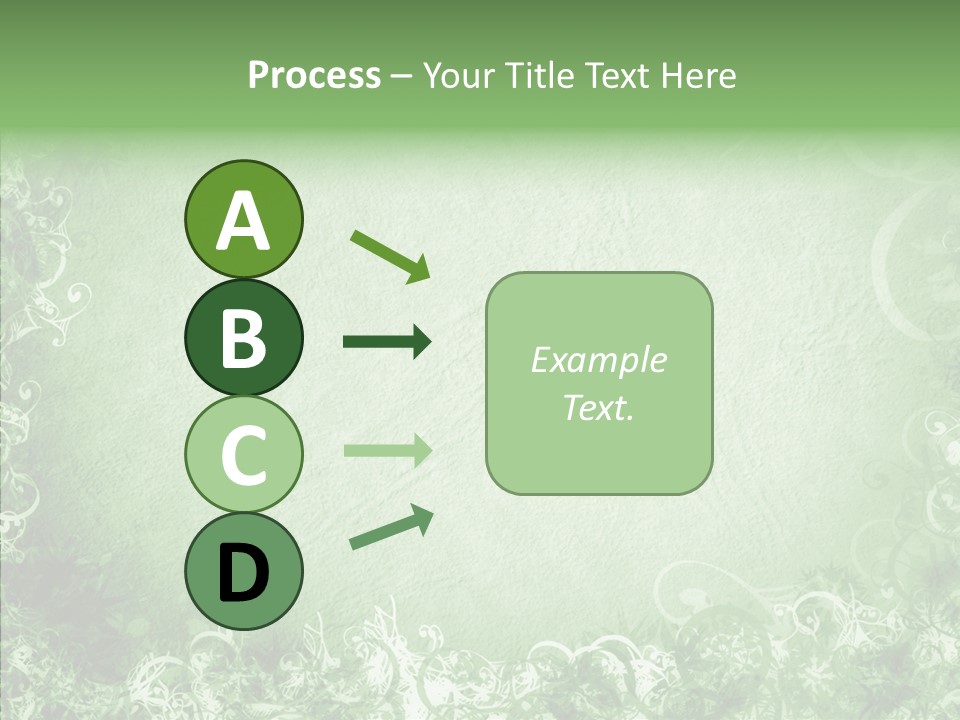 Process – Your Title Text Here

A

B

C

D

Example Text.